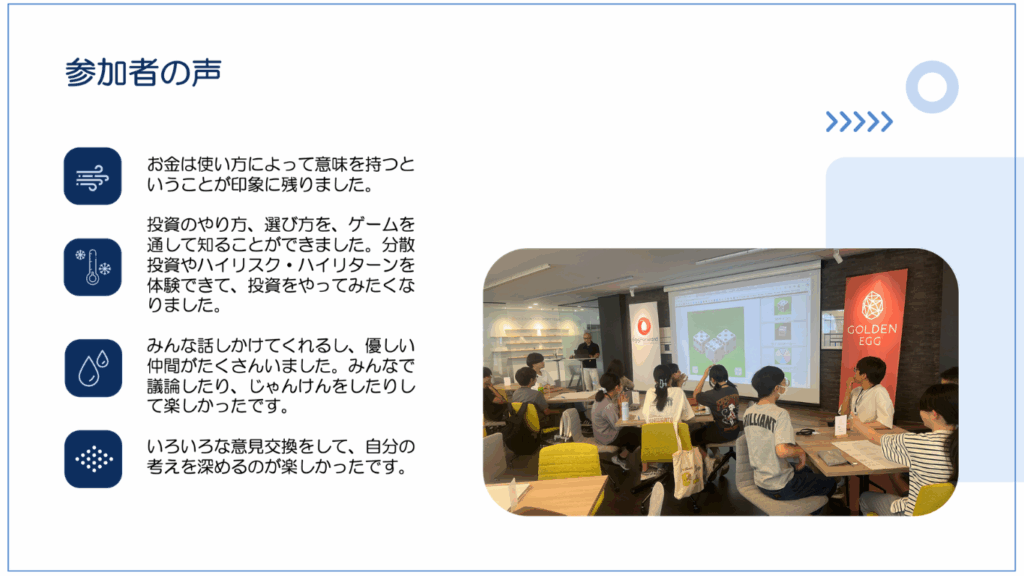 参加者の声

お金は使い方によって意味を持つということが印象に残りました。

投資のやり方、選び方を、ゲームを通して知ることができました。分散投資やハイリスク・ハイリターンを体験できて、投資をやってみたくなりました。

みんな話しかけてくれるし、優しい仲間がたくさんいました。みんなで議論したり、じゃんけんをしたりして楽しかったです。

いろいろな意見交換をして、自分の考えを深めるのが楽しかったです。

GOLDEN EGG

BRILLIANT